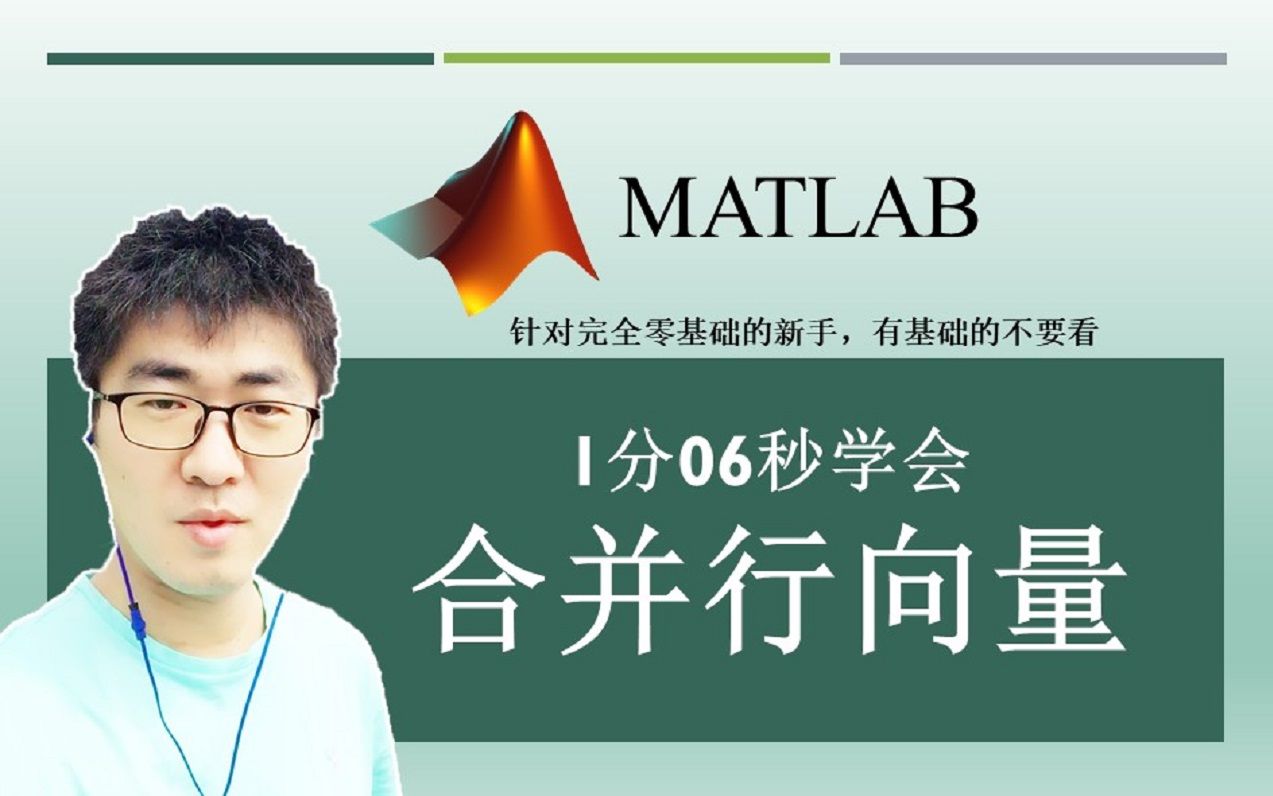 MATLAB

针对完全零基础的新手，有基础的不要看

1分06秒学会

合并行向量